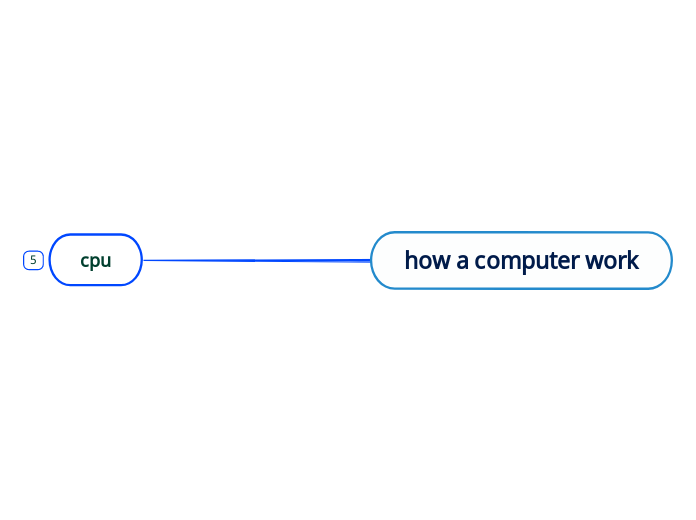 5

cpu

how a computer work